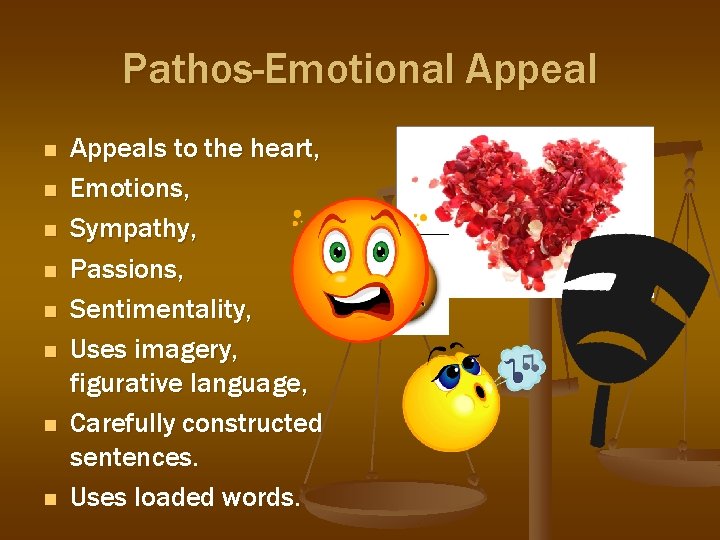 Pathos-Emotional Appeal

- Appeals to the heart,
- Emotions,
- Sympathy,
- Passions,
- Sentimentality,
- Uses imagery, figurative language,
- Carefully constructed sentences.
- Uses loaded words.